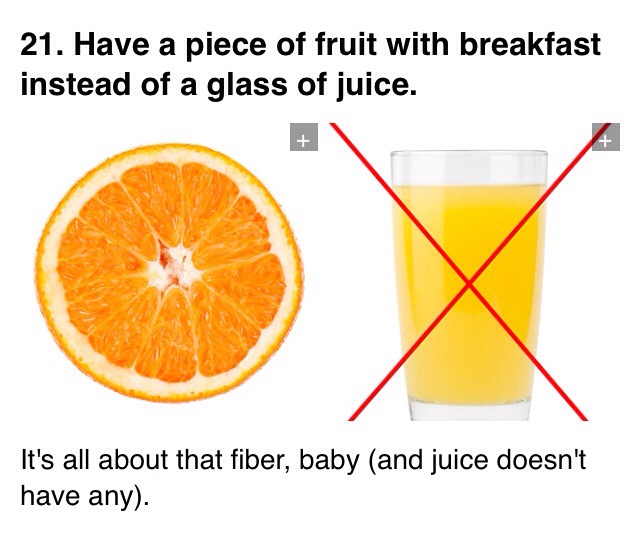 21. Have a piece of fruit with breakfast instead of a glass of juice.

+

+

It's all about that fiber, baby (and juice doesn't have any).